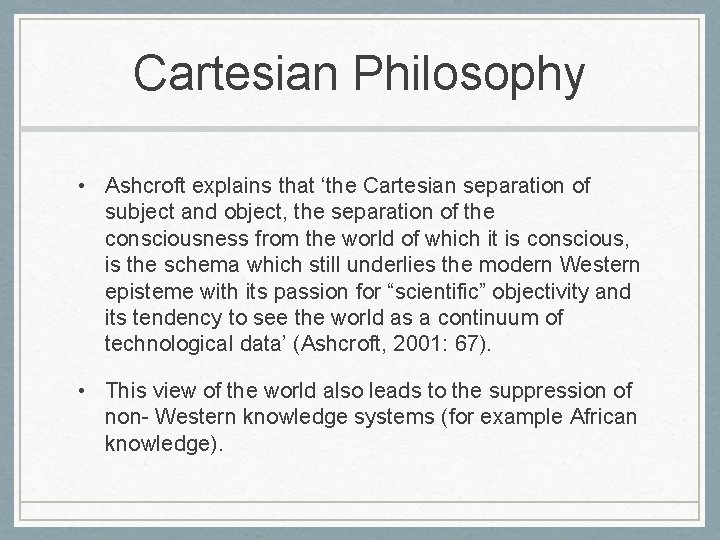 Cartesian Philosophy

• Ashcroft explains that ‘the Cartesian separation of subject and object, the separation of the consciousness from the world of which it is conscious, is the schema which still underlies the modern Western episteme with its passion for “scientific” objectivity and its tendency to see the world as a continuum of technological data’ (Ashcroft, 2001: 67).

• This view of the world also leads to the suppression of non- Western knowledge systems (for example African knowledge).